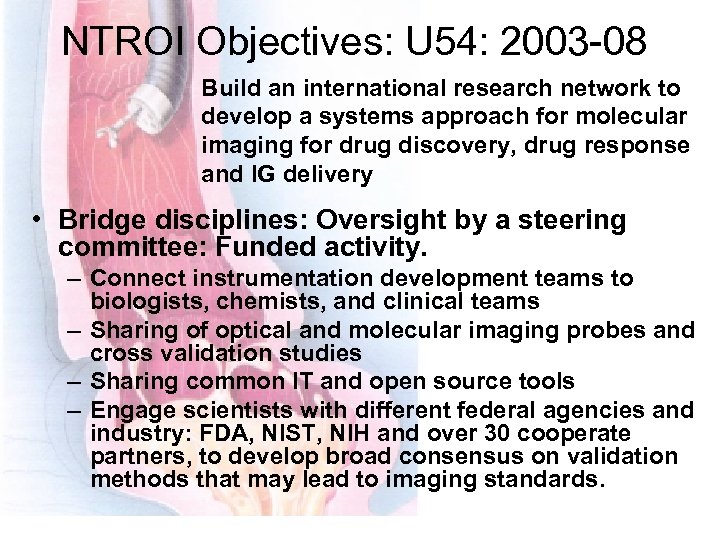 NTROI Objectives: U54: 2003-08

Build an international research network to develop a systems approach for molecular imaging for drug discovery, drug response and IG delivery

• Bridge disciplines: Oversight by a steering committee: Funded activity.
– Connect instrumentation development teams to biologists, chemists, and clinical teams
– Sharing of optical and molecular imaging probes and cross validation studies
– Sharing common IT and open source tools
– Engage scientists with different federal agencies and industry: FDA, NIST, NIH and over 30 cooperate partners, to develop broad consensus on validation methods that may lead to imaging standards.